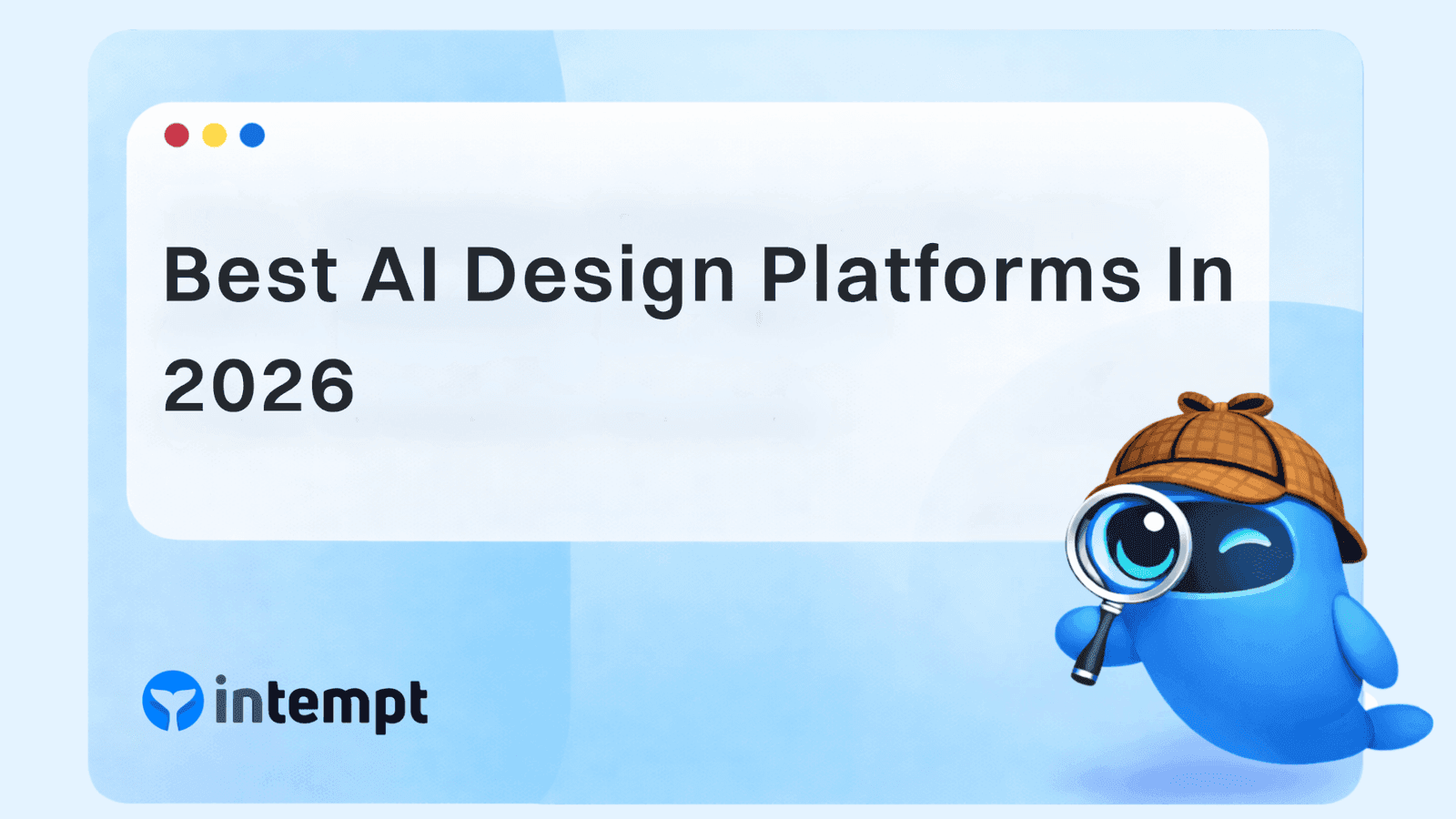 Best AI Design Platforms In 2026

intempt